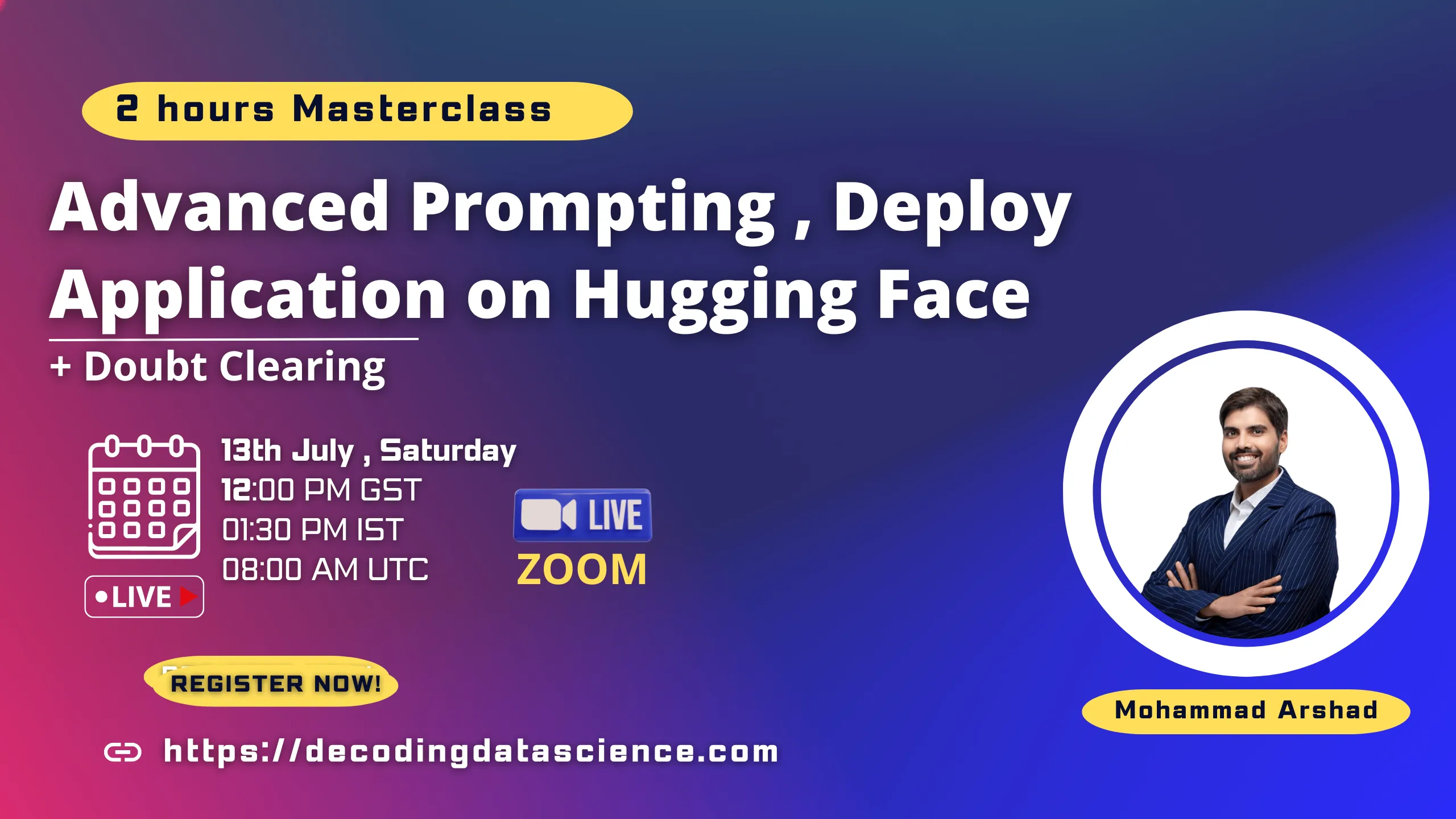 2 hours Masterclass

Advanced Prompting , Deploy Application on Hugging Face

+ Doubt Clearing

13th July , Saturday
12:00 PM GST
01:30 PM IST
08:00 AM UTC

LIVE

LIVE
ZOOM

REGISTER NOW!

https://decodingdatascience.com

Mohammad Arshad